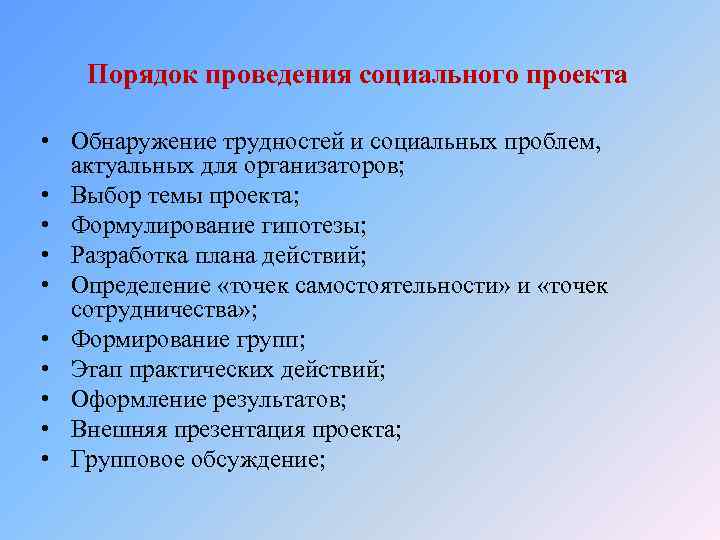 Порядок проведения социального проекта

• Обнаружение трудностей и социальных проблем, актуальных для организаторов;
• Выбор темы проекта;
• Формулирование гипотезы;
• Разработка плана действий;
• Определение «точек самостоятельности» и «точек сотрудничества»;
• Формирование групп;
• Этап практических действий;
• Оформление результатов;
• Внешняя презентация проекта;
• Групповое обсуждение;